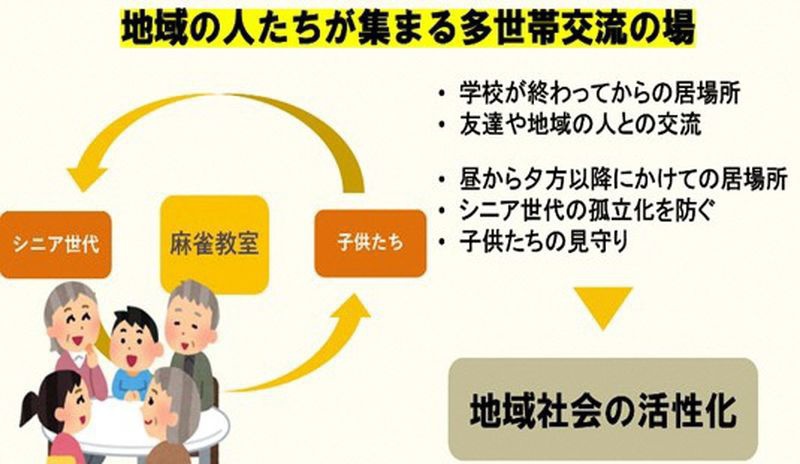 地域の人たちが集まる多世帯交流の場

シニア世代

麻雀教室

子供たち

・学校が終わってからの居場所
・友達や地域の人との交流

・昼から夕方以降にかけての居場所
・シニア世代の孤立化を防ぐ
・子供たちの見守り

地域社会の活性化